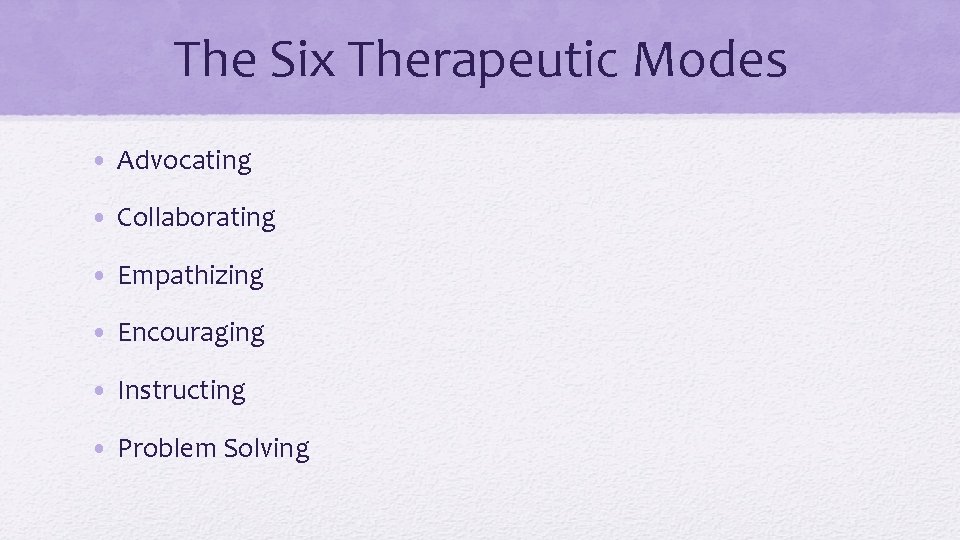 The Six Therapeutic Modes

• Advocating
• Collaborating
• Empathizing
• Encouraging
• Instructing
• Problem Solving